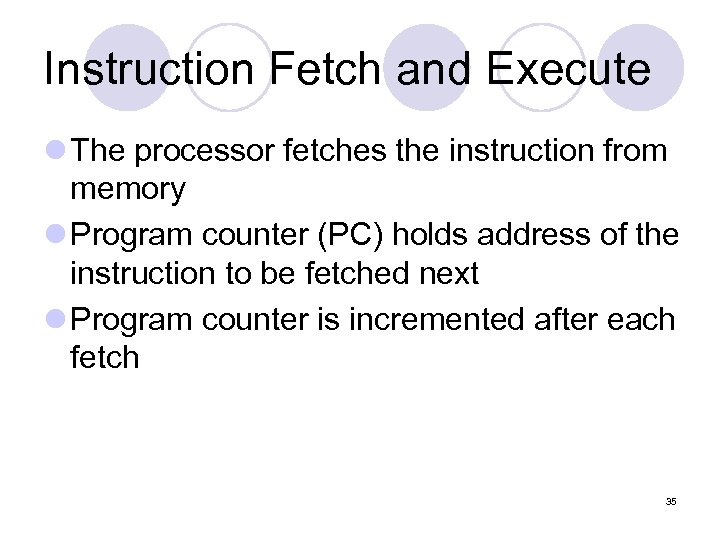 Instruction Fetch and Execute

- The processor fetches the instruction from memory
- Program counter (PC) holds address of the instruction to be fetched next
- Program counter is incremented after each fetch

35